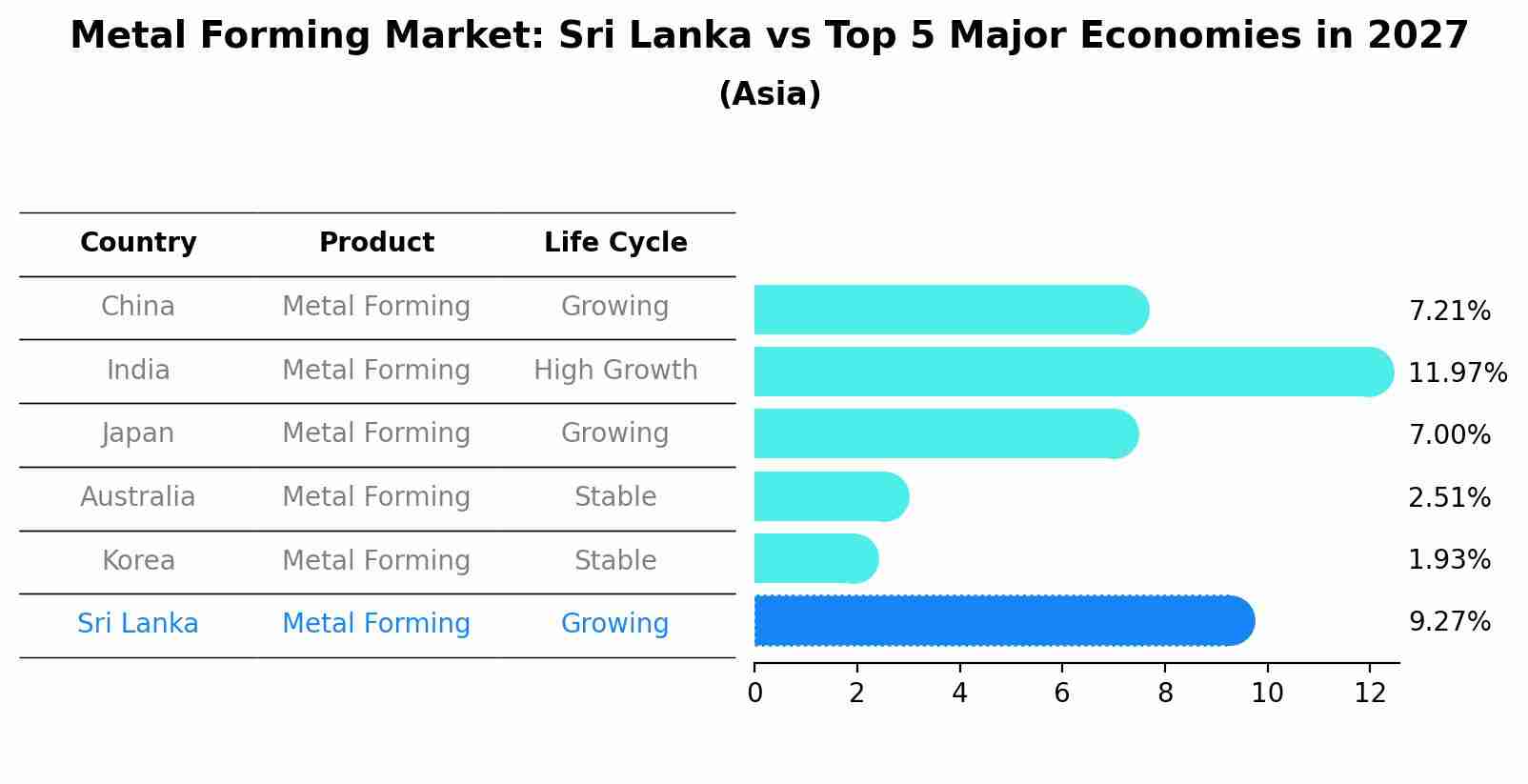 Metal Forming Market: Sri Lanka vs Top 5 Major Economies in 2027
(Asia)

| Country | Product | Life Cycle |
|---|---|---|
| China | Metal Forming | Growing |
| India | Metal Forming | High Growth |
| Japan | Metal Forming | Growing |
| Australia | Metal Forming | Stable |
| Korea | Metal Forming | Stable |
| Sri Lanka | Metal Forming | Growing |

7.21%
11.97%
7.00%
2.51%
1.93%
9.27%

0 2 4 6 8 10 12